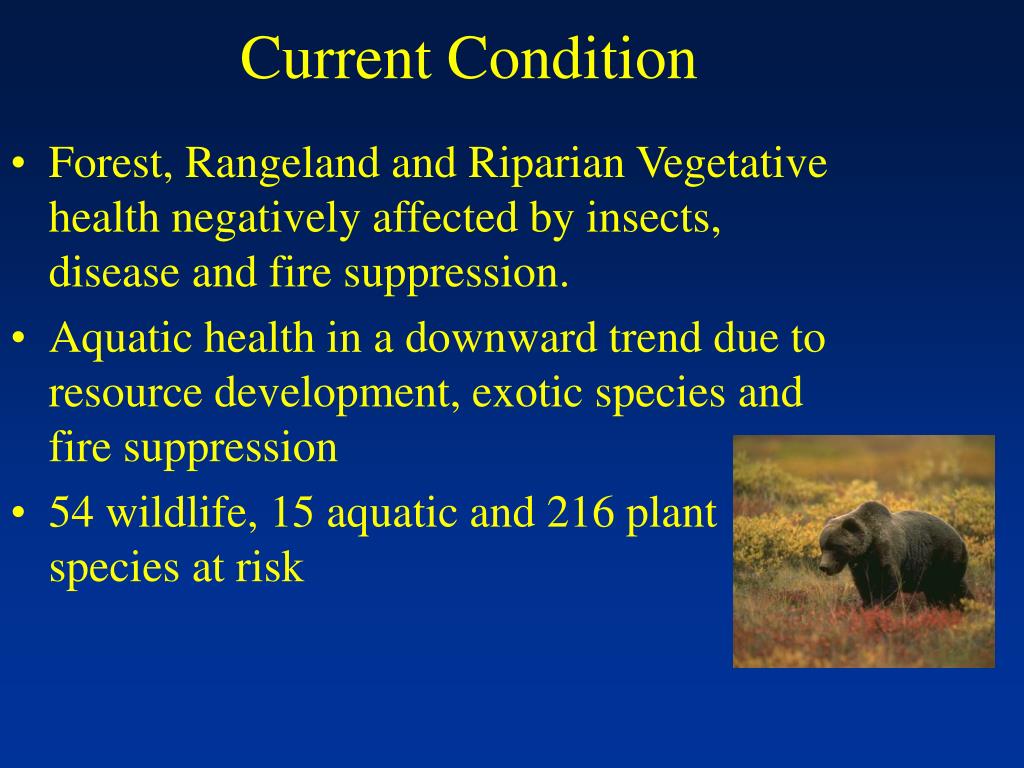 Current Condition

• Forest, Rangeland and Riparian Vegetative health negatively affected by insects, disease and fire suppression.

• Aquatic health in a downward trend due to resource development, exotic species and fire suppression

• 54 wildlife, 15 aquatic and 216 plant species at risk